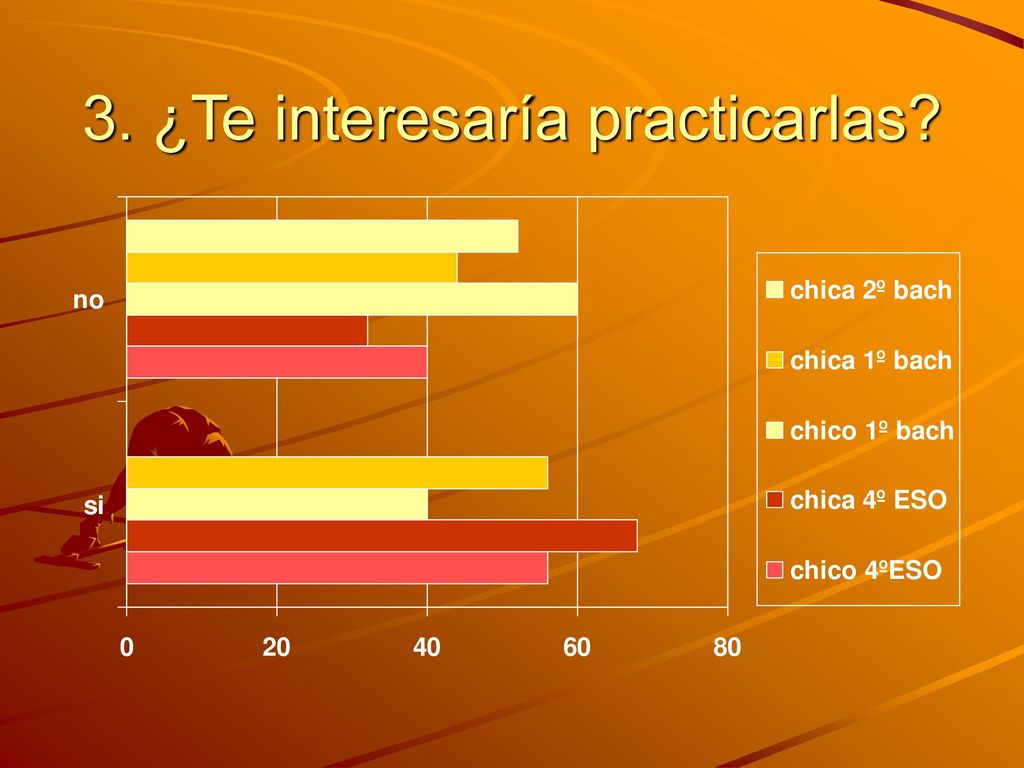 3. ¿Te interesaría practicarlas?

no

si

0
20
40
60
80

chica 2º bach
chica 1º bach
chico 1º bach
chica 4º ESO
chico 4ºESO